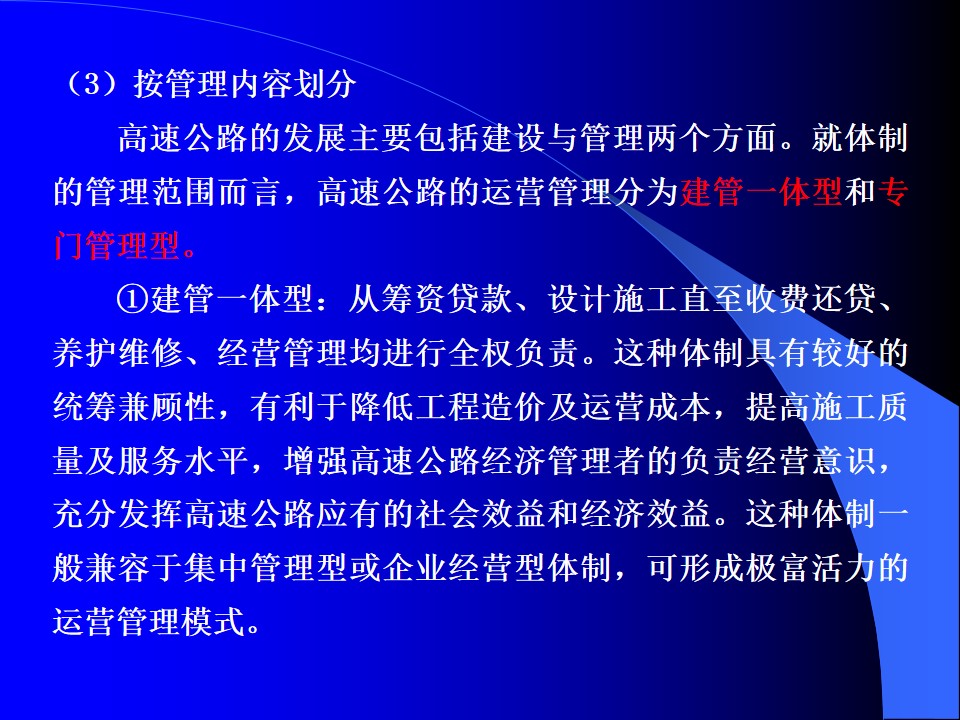 （3）按管理内容划分

高速公路的发展主要包括建设与管理两个方面。就体制的管理范围而言，高速公路的运营管理分为建管一体型和专门管理型。

①建管一体型：从筹资贷款、设计施工直至收费还贷、养护维修、经营管理均进行全权负责。这种体制具有较好的统筹兼顾性，有利于降低工程造价及运营成本，提高施工质量及服务水平，增强高速公路经济管理者的负责经营意识，充分发挥高速公路应有的社会效益和经济效益。这种体制一般兼容于集中管理型或企业经营型体制，可形成极富活力的运营管理模式。